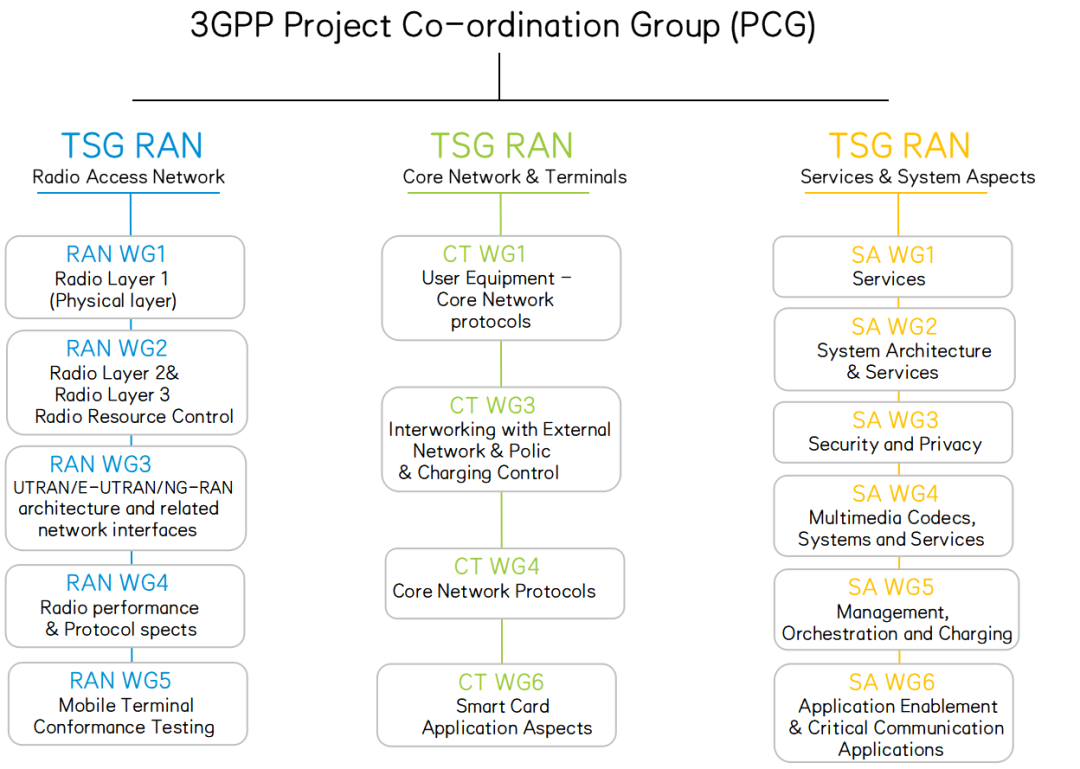 3GPP Project Co-ordination Group (PCG)

TSG RAN
Radio Access Network

RAN WG1
Radio Layer 1
(Physical layer)

RAN WG2
Radio Layer 2&
Radio Layer 3
Radio Resource Control

RAN WG3
UTRAN/E-UTRAN/NG-RAN architecture and related network interfaces

RAN WG4
Radio performance
& Protocol spects

RAN WG5
Mobile Terminal
Conformance Testing

TSG RAN
Core Network & Terminals

CT WG1
User Equipment –
Core Network
protocols

CT WG3
Interworking with External Network & Polic
& Charging Control

CT WG4
Core Network Protocols

CT WG6
Smart Card
Application Aspects

TSG RAN
Services & System Aspects

SA WG1
Services

SA WG2
System Architecture
& Services

SA WG3
Security and Privacy

SA WG4
Multimedia Codecs,
Systems and Services

SA WG5
Management,
Orchestration and Charging

SA WG6
Application Enablement
& Critical Communication
Applications